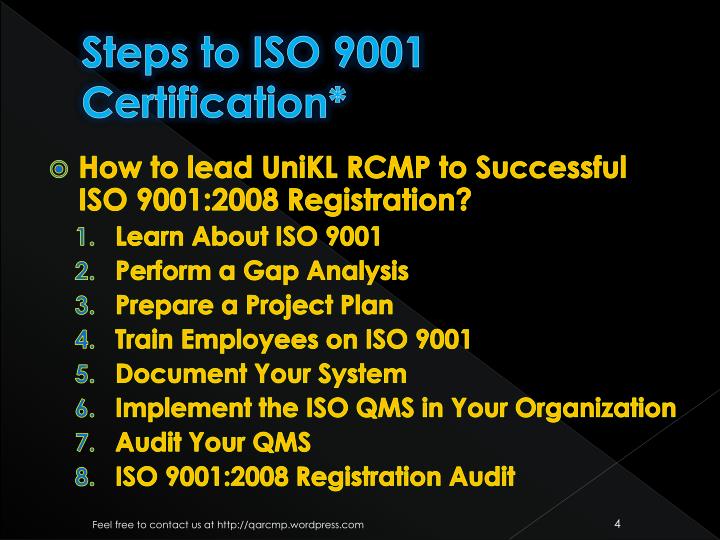 Steps to ISO 9001 Certification*

How to lead UniKL RCMP to Successful ISO 9001:2008 Registration?

1. Learn About ISO 9001
2. Perform a Gap Analysis
3. Prepare a Project Plan
4. Train Employees on ISO 9001
5. Document Your System
6. Implement the ISO QMS in Your Organization
7. Audit Your QMS
8. ISO 9001:2008 Registration Audit

Feel free to contact us at http://qarcmp.wordpress.com

4